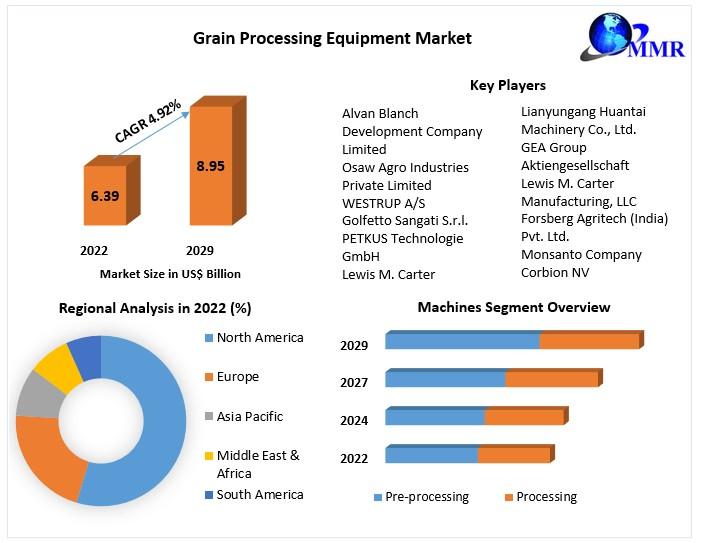 Grain Processing Equipment Market

MMR

CAGR 4.92%

6.39

8.95

2022

2029

Market Size in US$ Billion

Key Players

Alvan Blanch Development Company Limited
Osaw Agro Industries Private Limited
WESTRUP A/S
Golfetto Sangati S.r.l.
PETKUS Technologie GmbH
Lewis M. Carter

Lianyungang Huantai Machinery Co., Ltd.
GEA Group Aktiengesellschaft
Lewis M. Carter Manufacturing, LLC
Forsberg Agritech (India) Pvt. Ltd.
Monsanto Company
Corbion NV

Regional Analysis in 2022 (%)

North America
Europe
Asia Pacific
Middle East & Africa
South America

Machines Segment Overview

2029
2027
2024
2022

Pre-processing
Processing